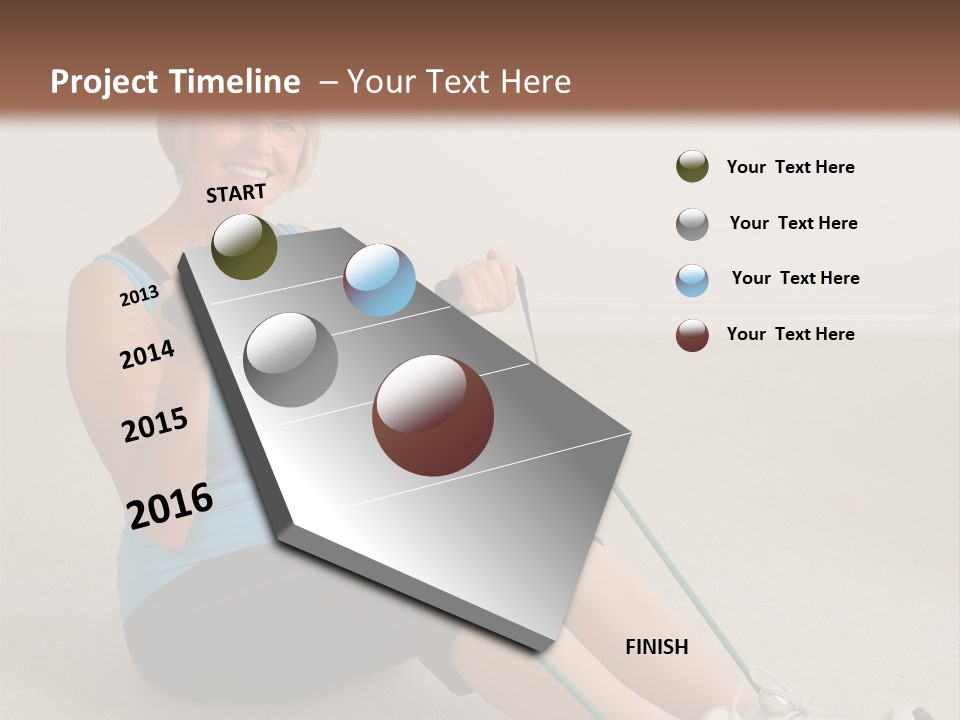 Project Timeline – Your Text Here

START

2013

2014

2015

2016

FINISH

Your Text Here

Your Text Here

Your Text Here

Your Text Here